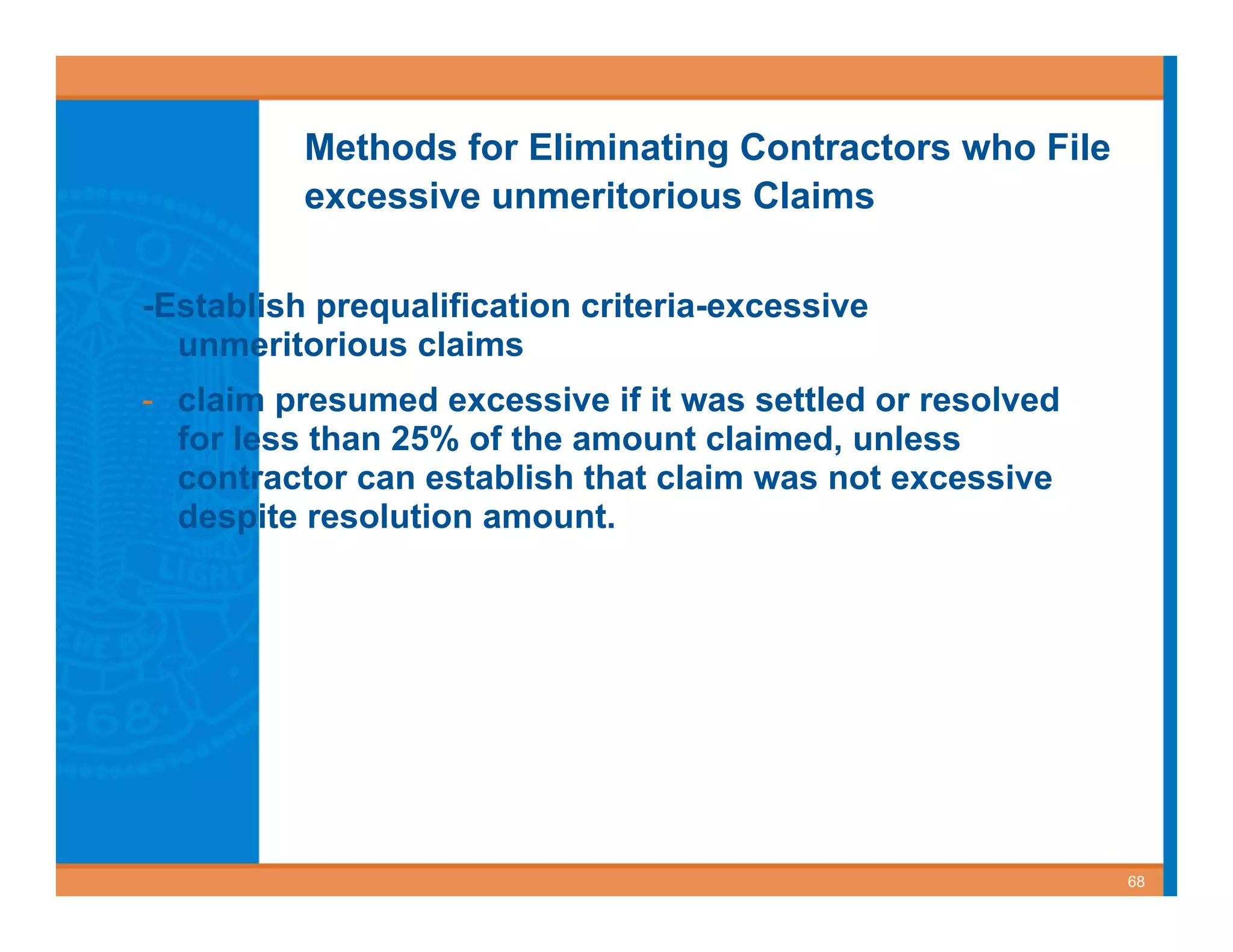 Methods for Eliminating Contractors who File excessive unmeritorious Claims

-Establish prequalification criteria-excessive unmeritorious claims

- claim presumed excessive if it was settled or resolved for less than 25% of the amount claimed, unless contractor can establish that claim was not excessive despite resolution amount.

68